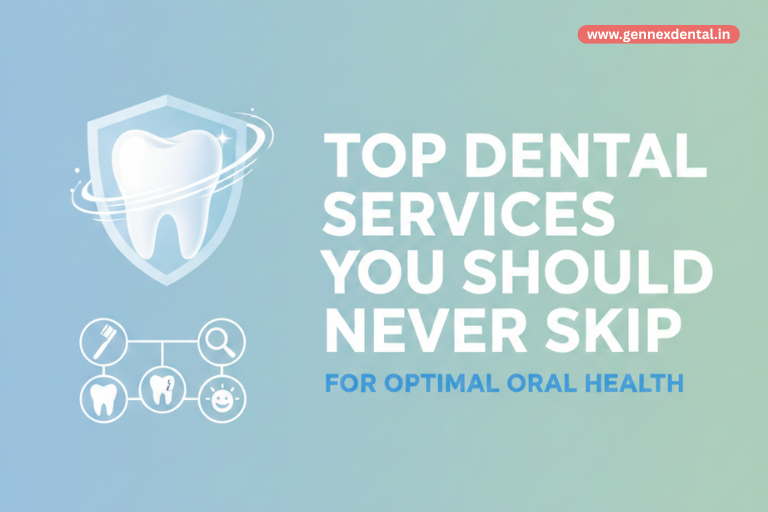 www.gennexdental.in

TOP DENTAL SERVICES YOU SHOULD NEVER SKIP

FOR OPTIMAL ORAL HEALTH